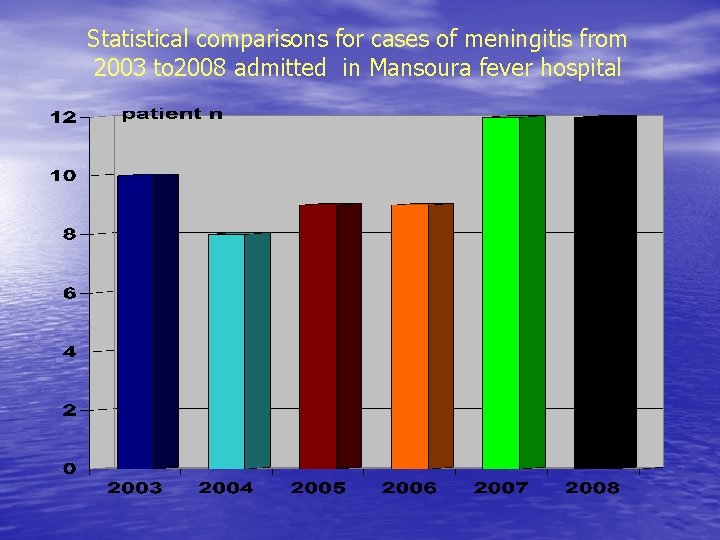 Statistical comparisons for cases of meningitis from 2003 to2008 admitted in Mansoura fever hospital

patient n

12
10
8
6
4
2
0

2003
2004
2005
2006
2007
2008